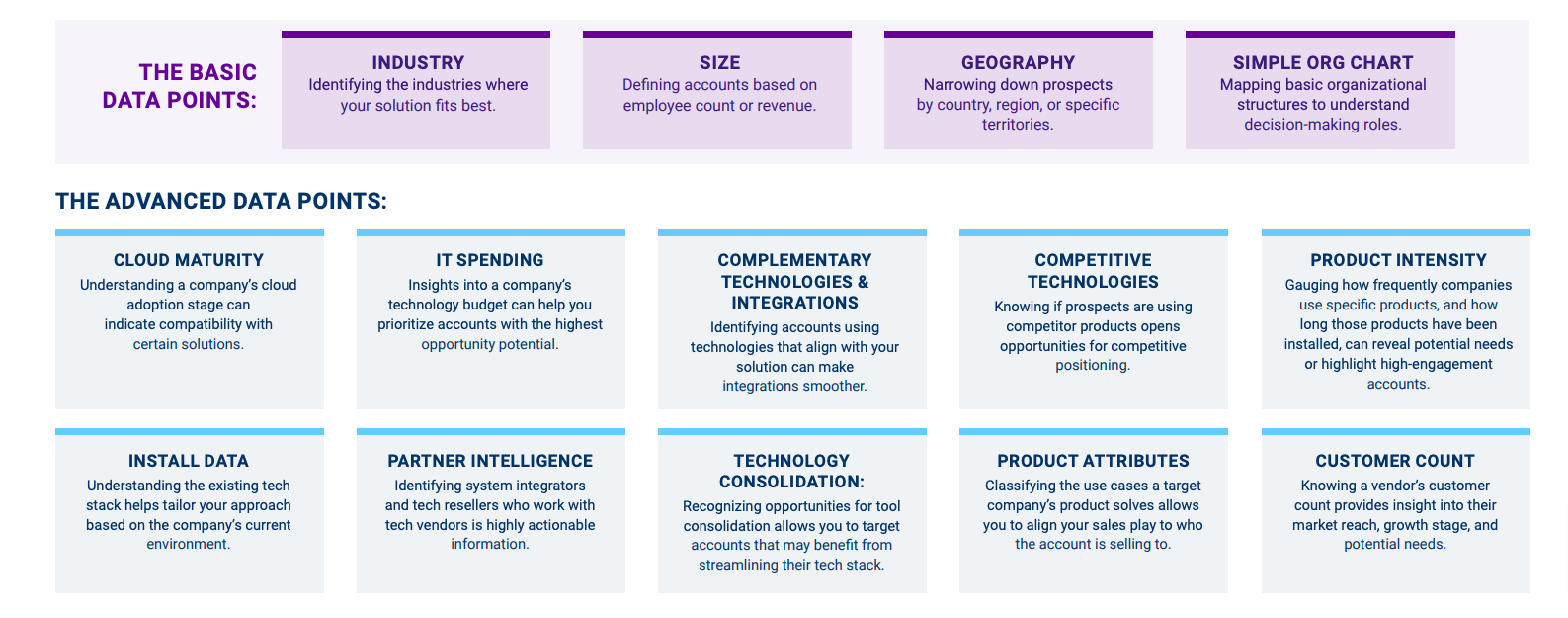 THE BASIC DATA POINTS:

INDUSTRY
Identifying the industries where your solution fits best.

SIZE
Defining accounts based on employee count or revenue.

GEOGRAPHY
Narrowing down prospects by country, region, or specific territories.

SIMPLE ORG CHART
Mapping basic organizational structures to understand decision-making roles.

THE ADVANCED DATA POINTS:

CLOUD MATURITY
Understanding a company's cloud adoption stage can indicate compatibility with certain solutions.

IT SPENDING
Insights into a company's technology budget can help you prioritize accounts with the highest opportunity potential.

COMPLEMENTARY TECHNOLOGIES & INTEGRATIONS
Identifying accounts using technologies that align with your solution can make integrations smoother.

COMPETITIVE TECHNOLOGIES
Knowing if prospects are using competitor products opens opportunities for competitive positioning.

PRODUCT INTENSITY
Gauging how frequently companies use specific products, and how long those products have been installed, can reveal potential needs or highlight high-engagement accounts.

INSTALL DATA
Understanding the existing tech stack helps tailor your approach based on the company's current environment.

PARTNER INTELLIGENCE
Identifying system integrators and tech resellers who work with tech vendors is highly actionable information.

TECHNOLOGY CONSOLIDATION:
Recognizing opportunities for tool consolidation allows you to target accounts that may benefit from streamlining their tech stack.

PRODUCT ATTRIBUTES
Classifying the use cases a target company's product solves allows you to align your sales play to who the account is selling to.

CUSTOMER COUNT
Knowing a vendor's customer count provides insight into their market reach, growth stage, and potential needs.